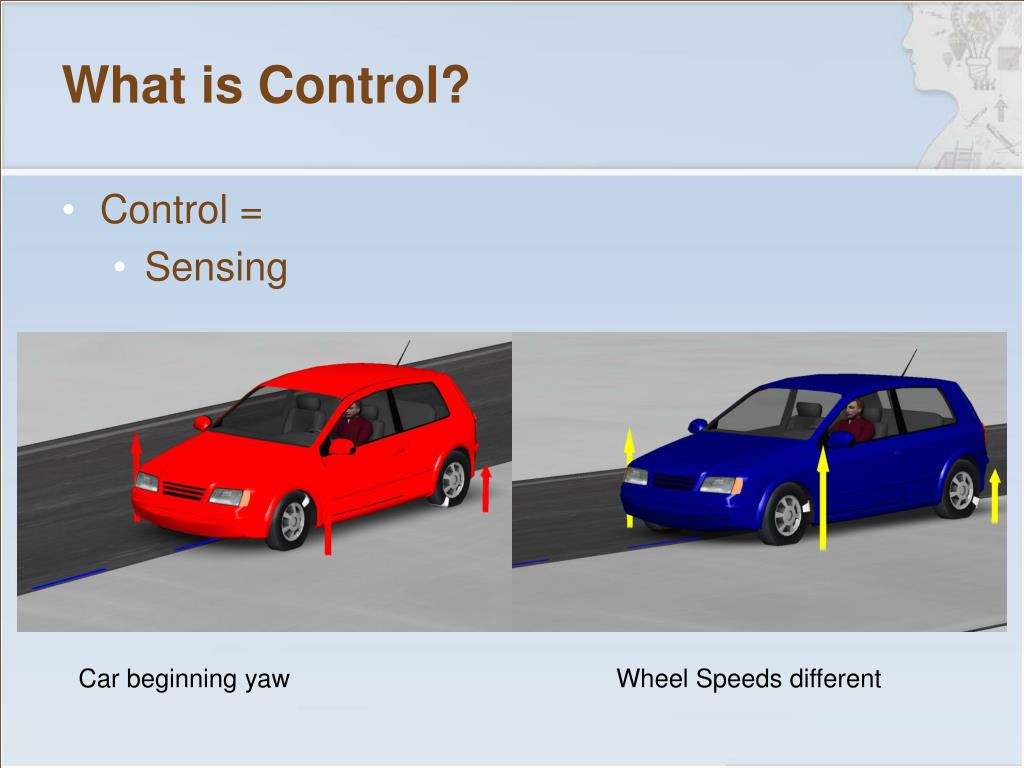 What is Control?

• Control =
• Sensing

Car beginning yaw

Wheel Speeds different